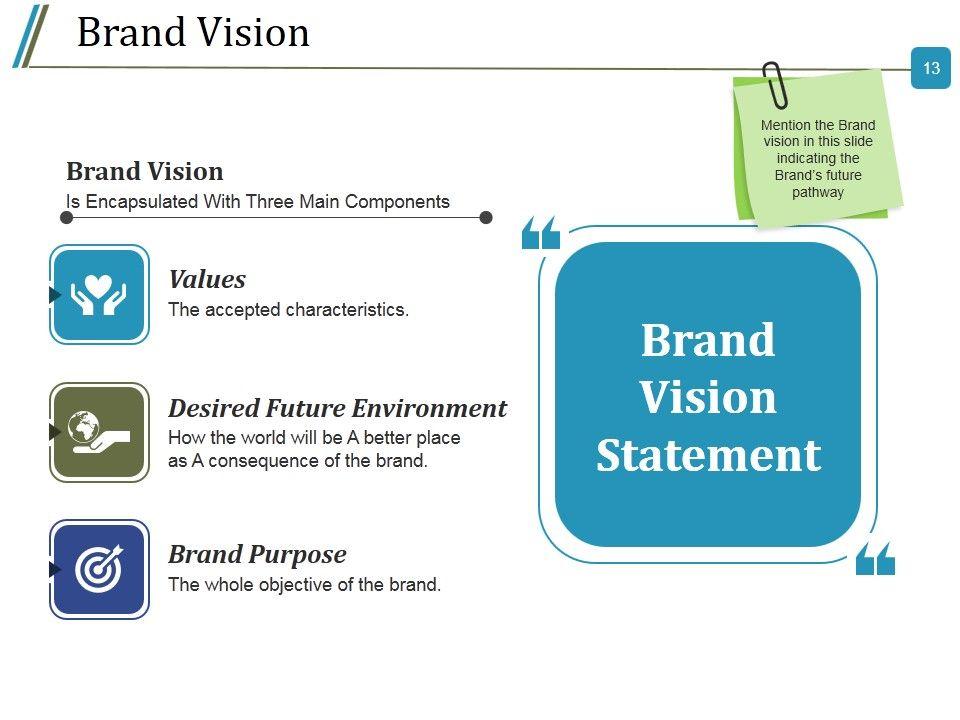 Brand Vision

13

Mention the Brand vision in this slide indicating the Brand's future pathway

Brand Vision
Is Encapsulated With Three Main Components

Values
The accepted characteristics.

Desired Future Environment
How the world will be A better place as A consequence of the brand.

Brand Purpose
The whole objective of the brand.

Brand Vision Statement